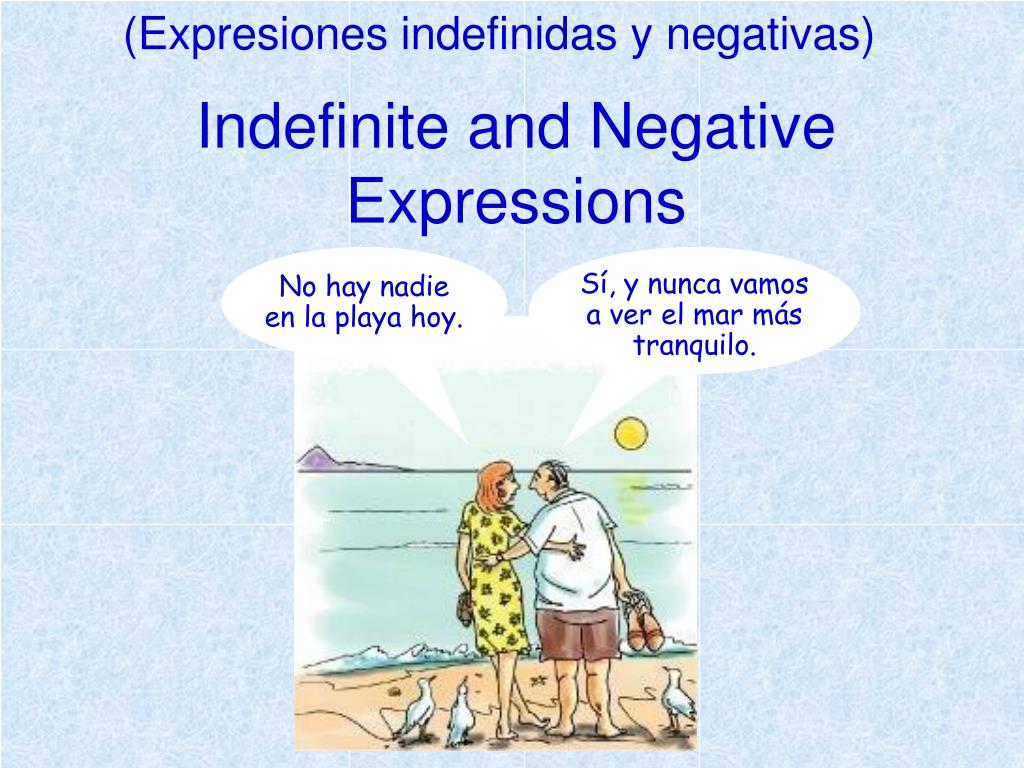 (Expresiones indefinidas y negativas)

Indefinite and Negative Expressions

No hay nadie en la playa hoy.

Sí, y nunca vamos a ver el mar más tranquilo.